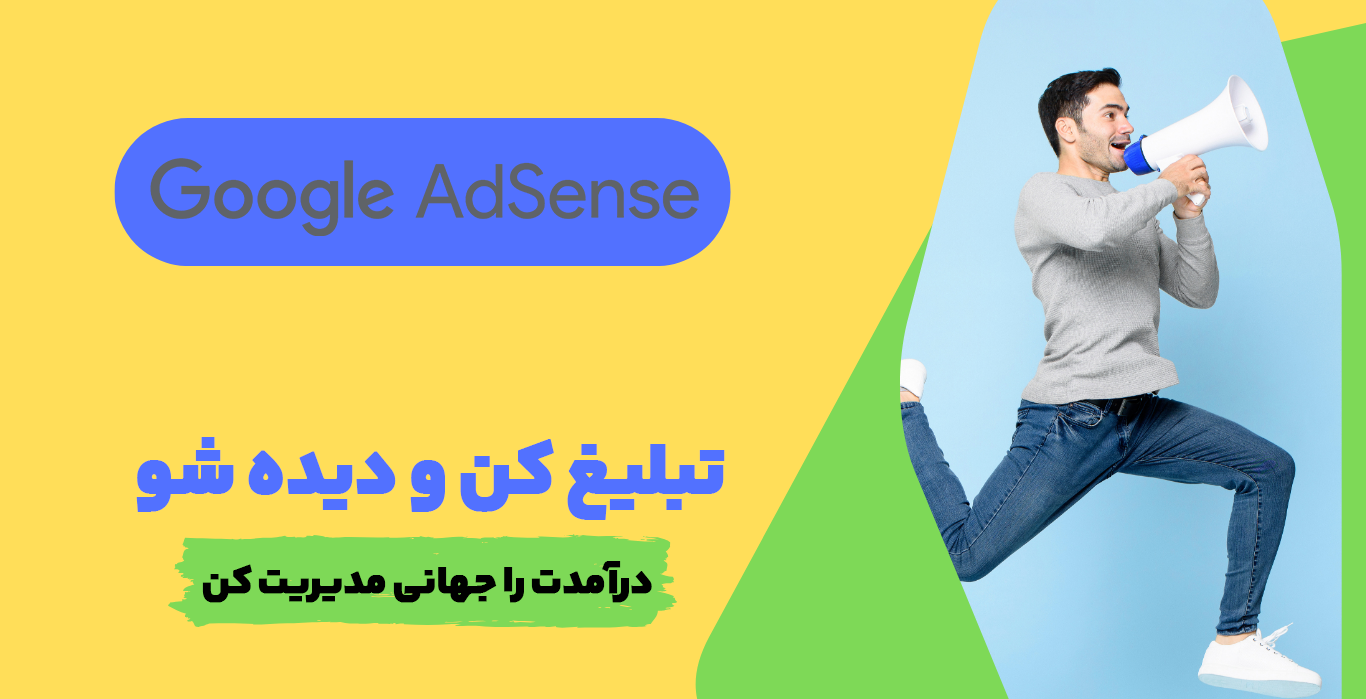 Google AdSense

تبلیغ کن و دیده شو

درآمدت را جهانی مدیریت کن